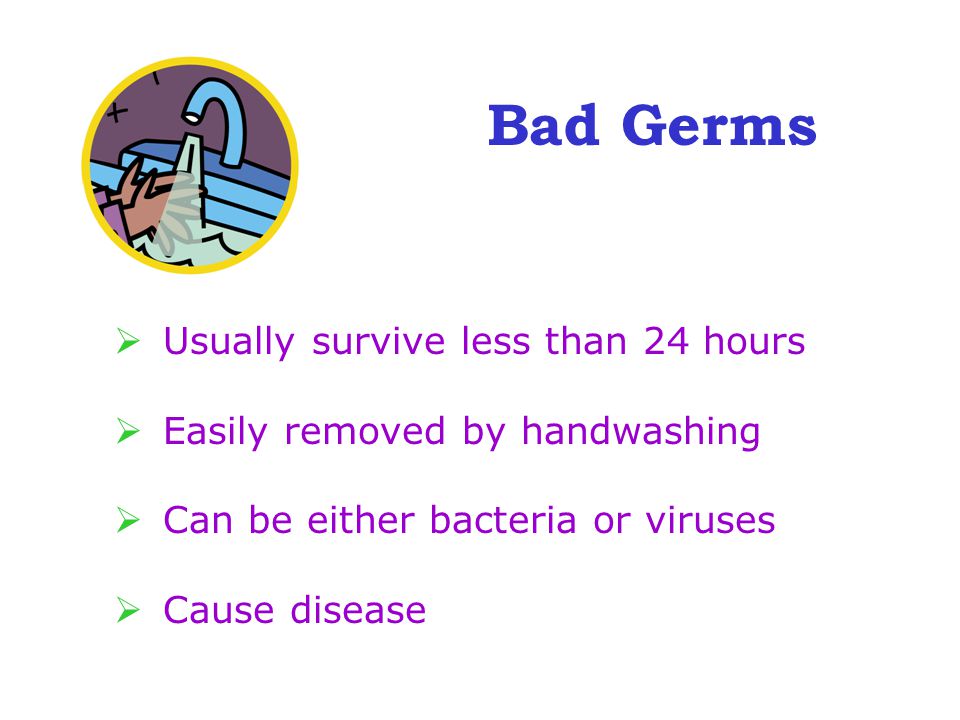 Bad Germs

➢ Usually survive less than 24 hours

➢ Easily removed by handwashing

➢ Can be either bacteria or viruses

➢ Cause disease